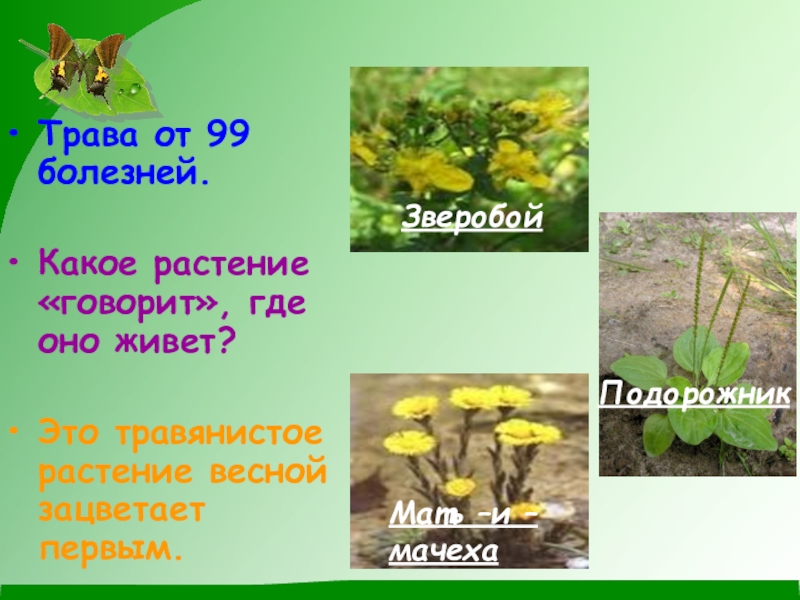 • Трава от 99 болезней.

• Какое растение «говорит», где оно живет?

• Это травянистое растение весной зацветает первым.

Зверобой

Подорожник

Мать –и – мачеха